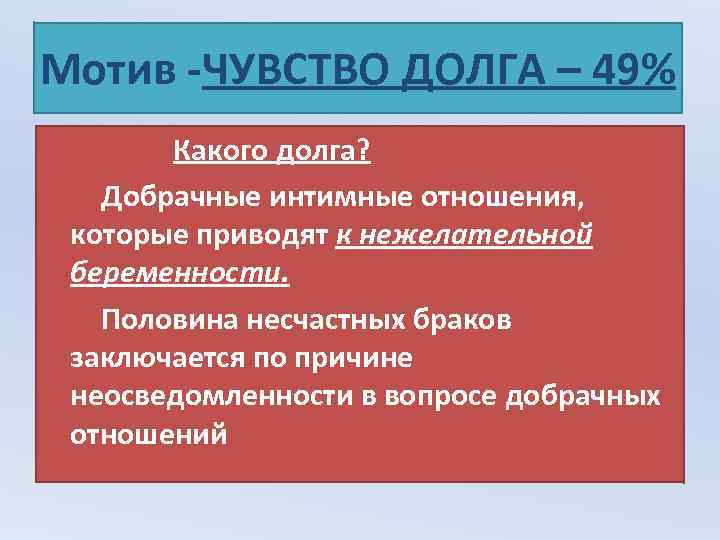 Мотив -ЧУВСТВО ДОЛГА – 49%

Какого долга?

Добрачные интимные отношения, которые приводят к нежелательной беременности.

Половина несчастных браков заключается по причине неосведомленности в вопросе добрачных отношений